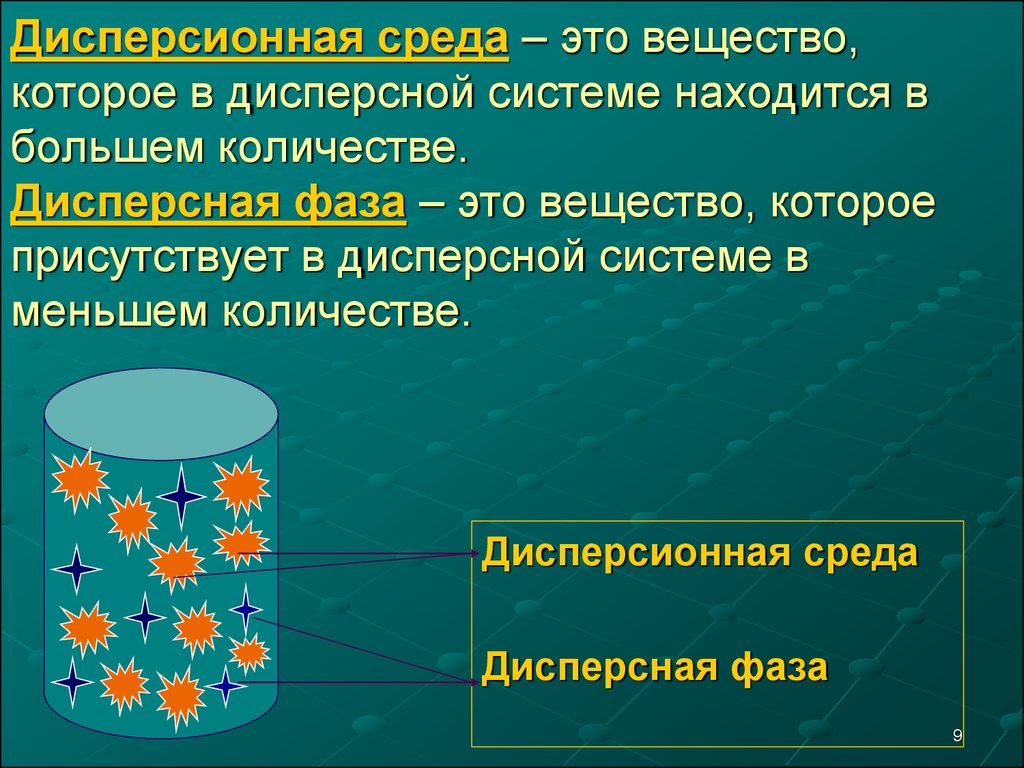 Дисперсионная среда – это вещество, которое в дисперсной системе находится в большем количестве.
Дисперсная фаза – это вещество, которое присутствует в дисперсной системе в меньшем количестве.

Дисперсионная среда

Дисперсная фаза

9